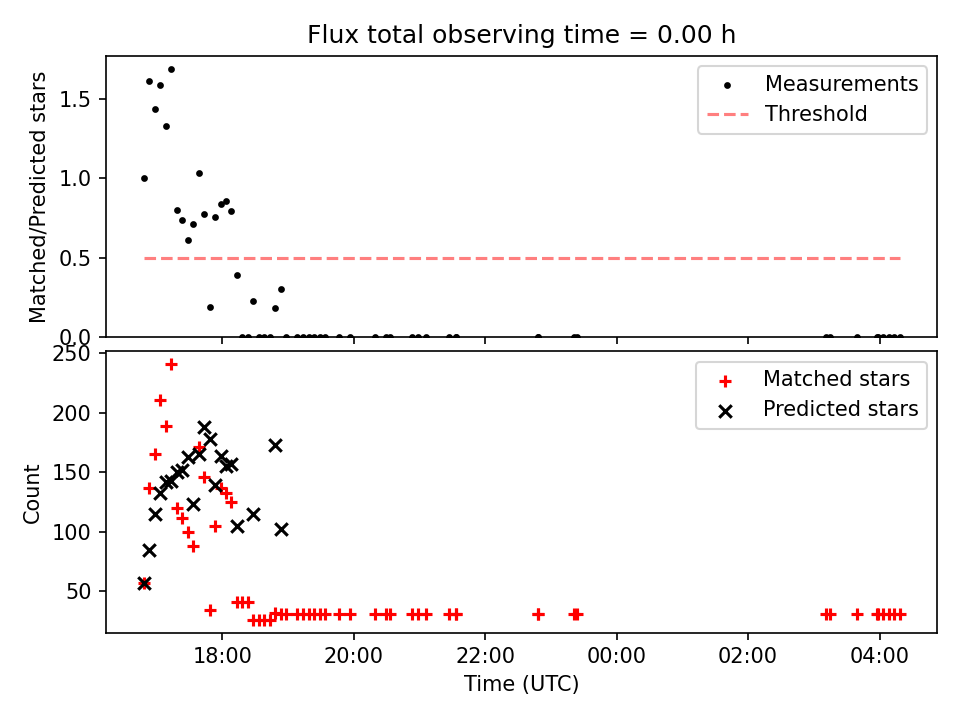 Flux total observing time = 0.00 h

Matched/Predicted stars

1.5
1.0
0.5
0.0

Measurements
Threshold

Count

250
200
150
100
50

Matched stars
Predicted stars

18:00
20:00
22:00
00:00
02:00
04:00

Time (UTC)